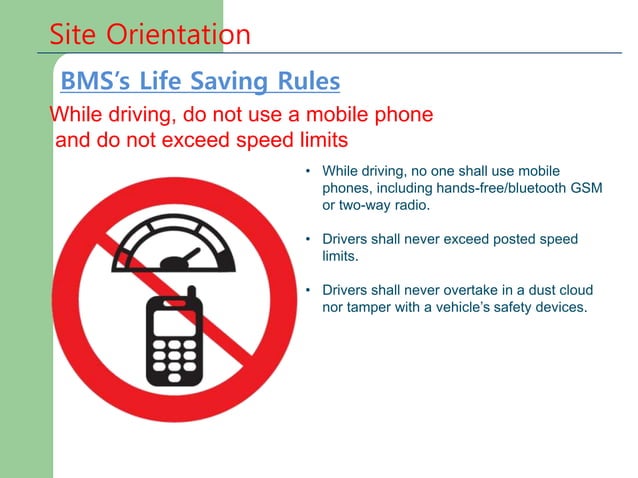 Site Orientation

BMS's Life Saving Rules

While driving, do not use a mobile phone and do not exceed speed limits

• While driving, no one shall use mobile phones, including hands-free/bluetooth GSM or two-way radio.

• Drivers shall never exceed posted speed limits.

• Drivers shall never overtake in a dust cloud nor tamper with a vehicle's safety devices.